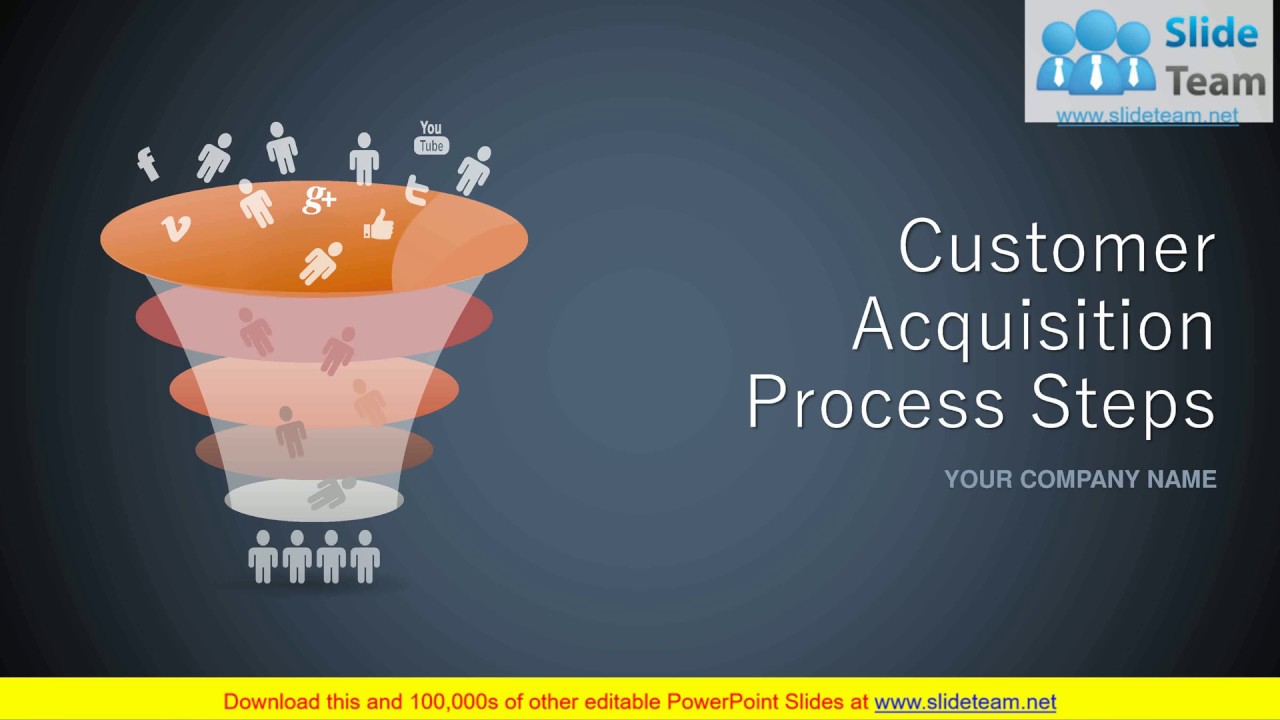 Slide Team
www.slideteam.net

f
You Tube
g+

Customer Acquisition Process Steps

YOUR COMPANY NAME

Download this and 100,000s of other editable PowerPoint Slides at www.slideteam.net